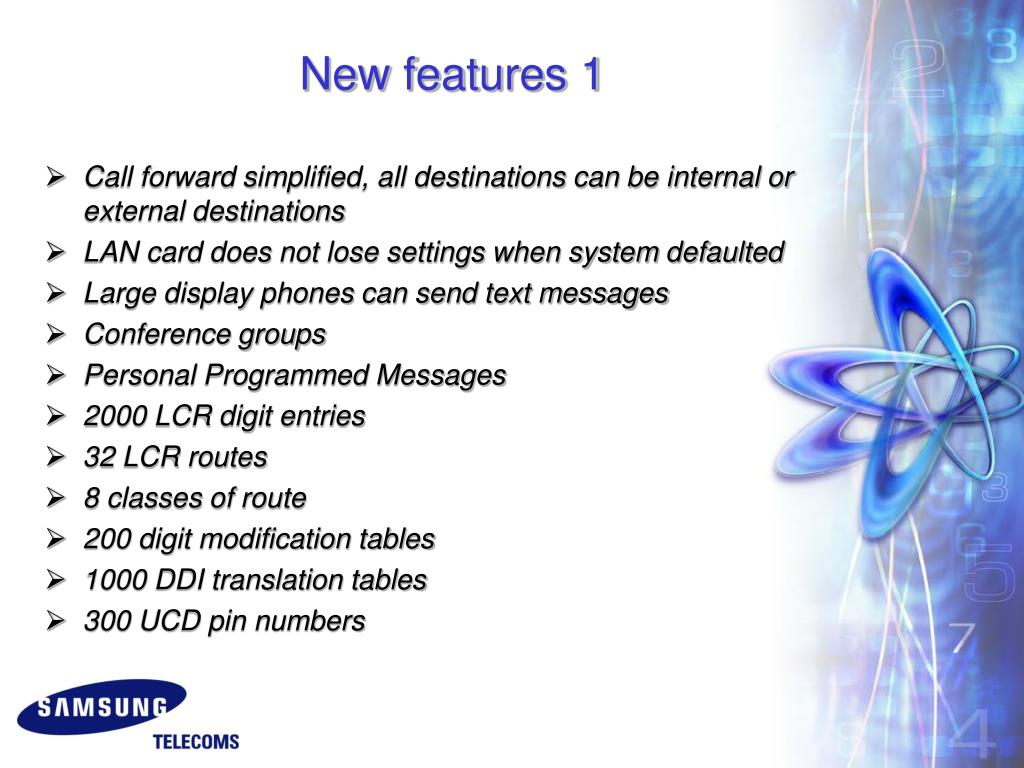 New features 1

➢ Call forward simplified, all destinations can be internal or external destinations
➢ LAN card does not lose settings when system defaulted
➢ Large display phones can send text messages
➢ Conference groups
➢ Personal Programmed Messages
➢ 2000 LCR digit entries
➢ 32 LCR routes
➢ 8 classes of route
➢ 200 digit modification tables
➢ 1000 DDI translation tables
➢ 300 UCD pin numbers

SAMSUNG
TELECOMS